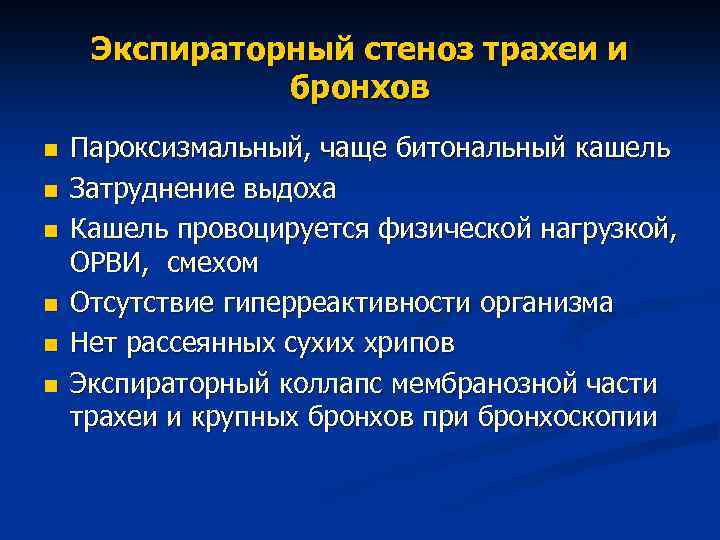 Экспираторный стеноз трахеи и бронхов

- Пароксизмальный, чаще битональный кашель
- Затруднение выдоха
- Кашель провоцируется физической нагрузкой, ОРВИ, смехом
- Отсутствие гиперреактивности организма
- Нет рассеянных сухих хрипов
- Экспираторный коллапс мембранозной части трахеи и крупных бронхов при бронхоскопии